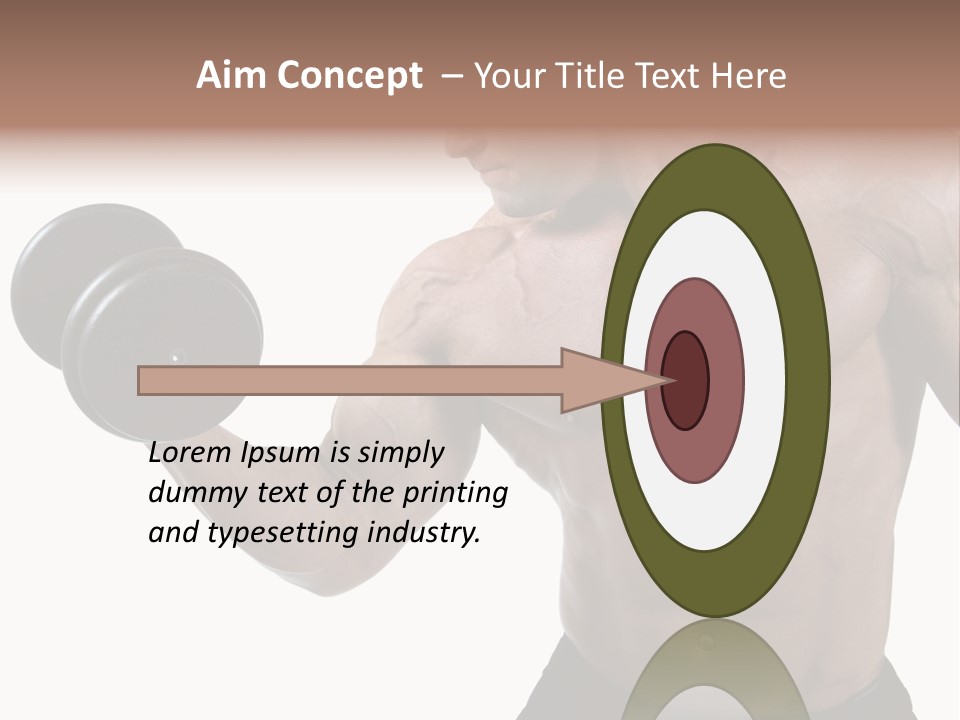 Aim Concept – Your Title Text Here

Lorem Ipsum is simply dummy text of the printing and typesetting industry.